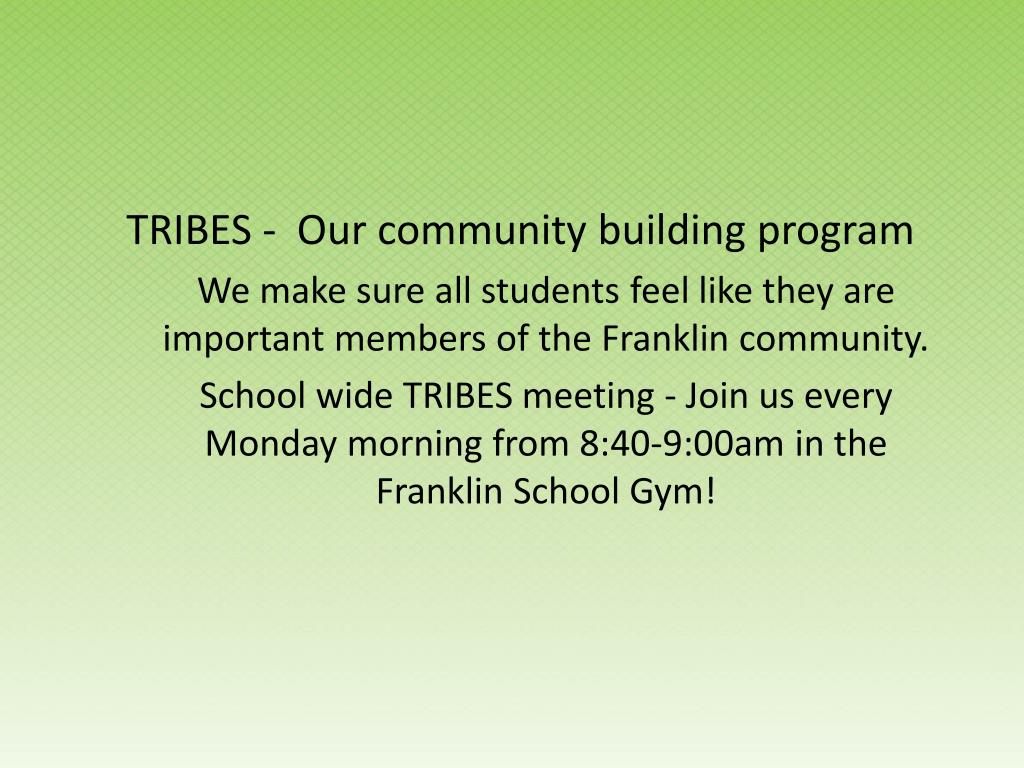 TRIBES - Our community building program

We make sure all students feel like they are important members of the Franklin community.

School wide TRIBES meeting - Join us every Monday morning from 8:40-9:00am in the Franklin School Gym!